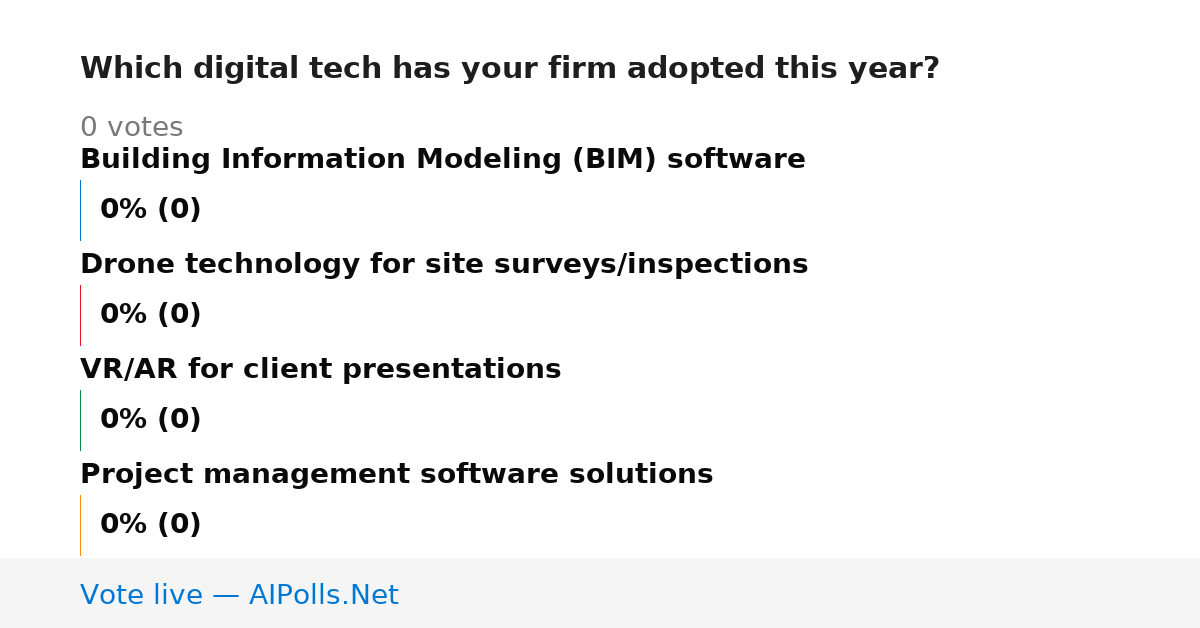 Which digital tech has your firm adopted this year?

0 votes

Building Information Modeling (BIM) software

0% (0)

Drone technology for site surveys/inspections

0% (0)

VR/AR for client presentations

0% (0)

Project management software solutions

0% (0)

Vote live — AIPolls.Net